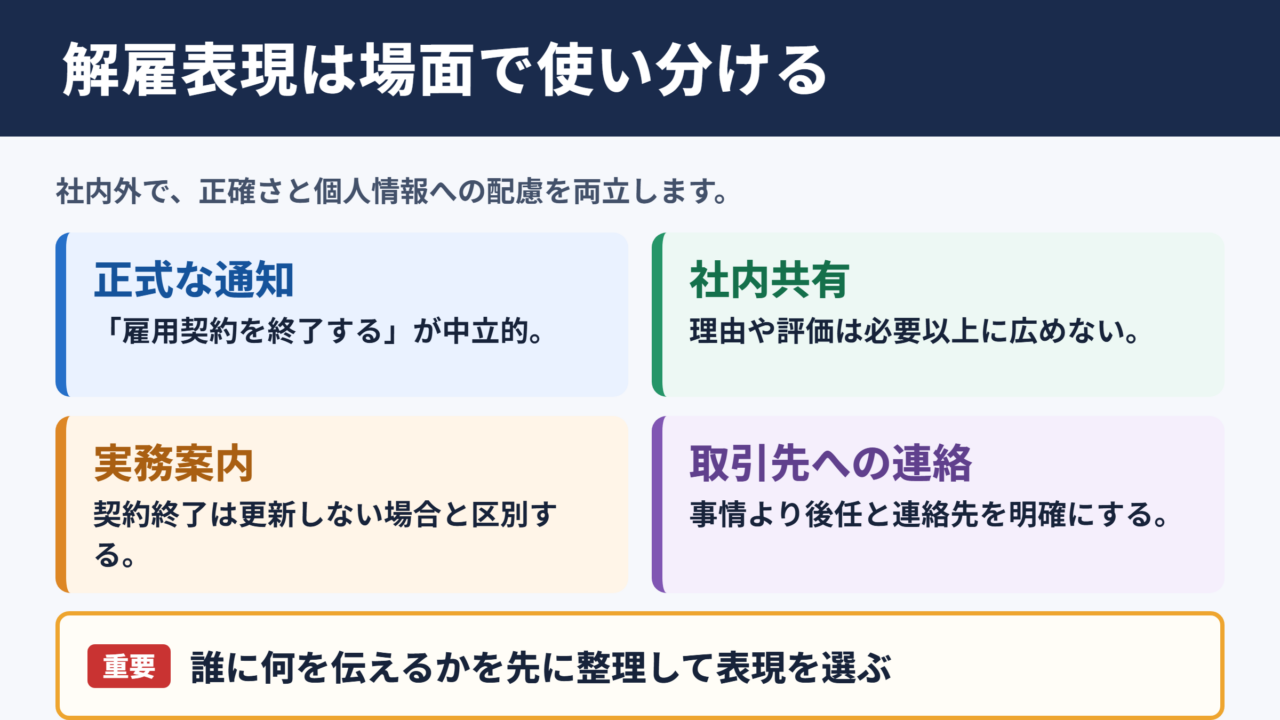 解雇表現は場面で使い分ける

社内外で、正確さと個人情報への配慮を両立します。

正式な通知
「雇用契約を終了する」が中立的。

社内共有
理由や評価は必要以上に広めない。

実務案内
契約終了は更新しない場合と区別する。

取引先への連絡
事情より後任と連絡先を明確にする。

重要
誰に何を伝えるかを先に整理して表現を選ぶ